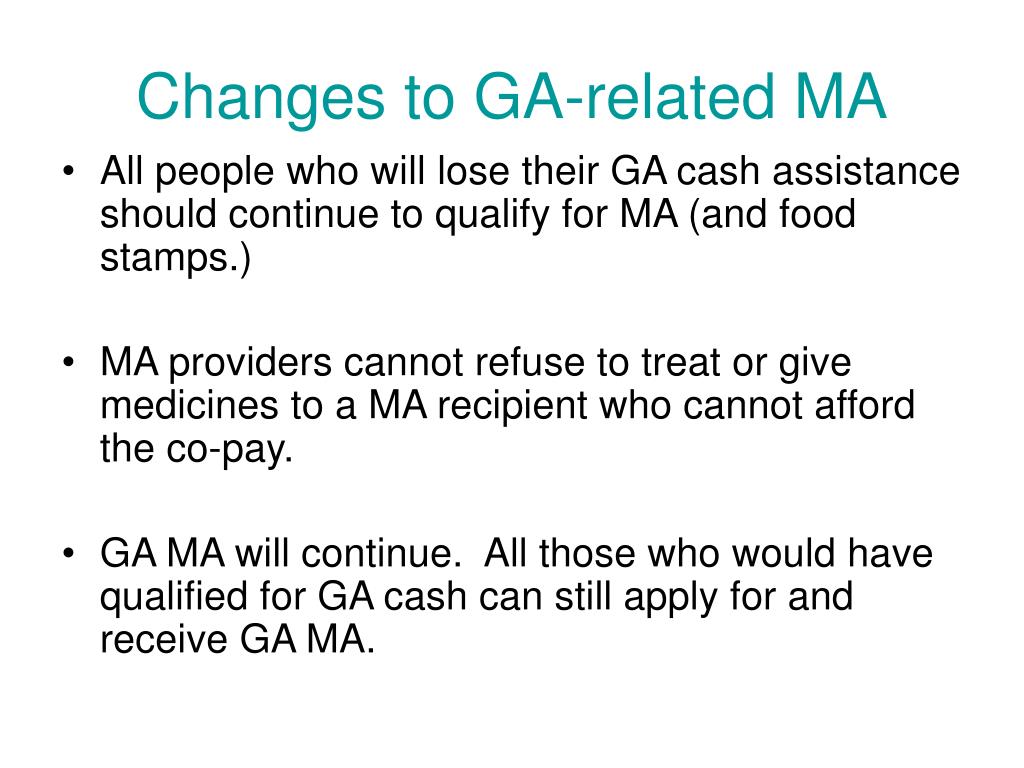 Changes to GA-related MA

• All people who will lose their GA cash assistance should continue to qualify for MA (and food stamps.)

• MA providers cannot refuse to treat or give medicines to a MA recipient who cannot afford the co-pay.

• GA MA will continue.  All those who would have qualified for GA cash can still apply for and receive GA MA.